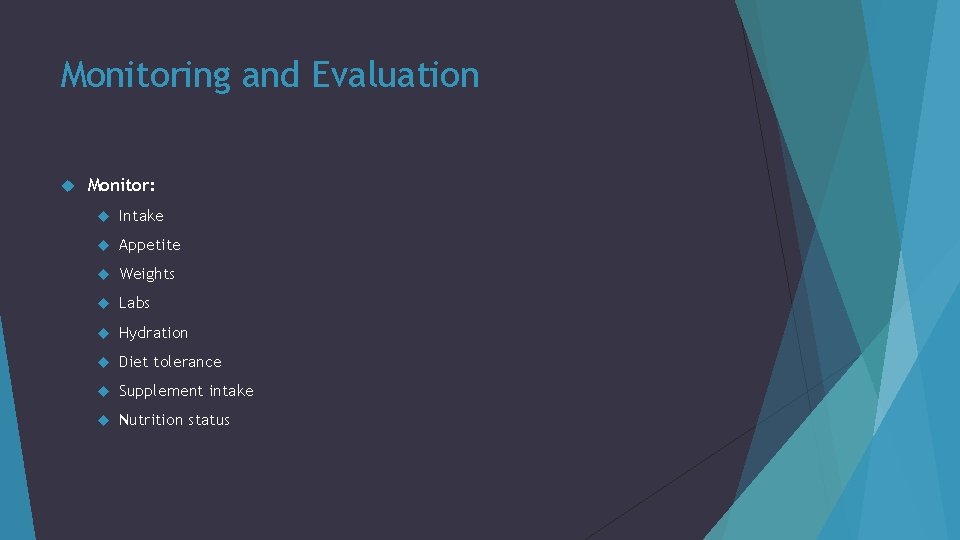 Monitoring and Evaluation

Monitor:

Intake

Appetite

Weights

Labs

Hydration

Diet tolerance

Supplement intake

Nutrition status